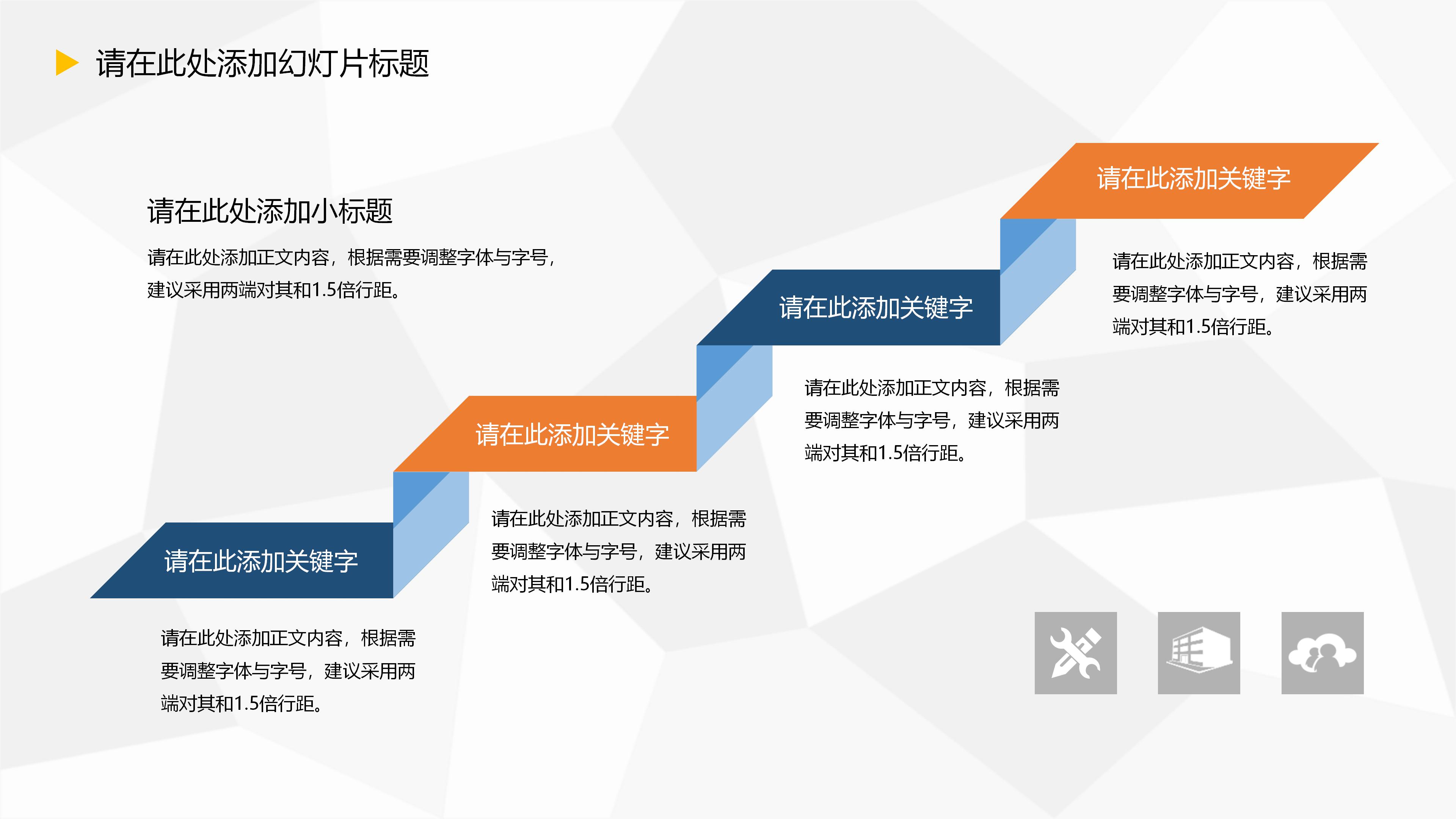 请在此处添加幻灯片标题

请在此处添加小标题

请在此处添加正文内容，根据需要调整字体与字号，建议采用两端对其和1.5倍行距。

请在此添加关键字

请在此处添加正文内容，根据需要调整字体与字号，建议采用两端对其和1.5倍行距。

请在此添加关键字

请在此处添加正文内容，根据需要调整字体与字号，建议采用两端对其和1.5倍行距。

请在此添加关键字

请在此处添加正文内容，根据需要调整字体与字号，建议采用两端对其和1.5倍行距。

请在此添加关键字

请在此处添加正文内容，根据需要调整字体与字号，建议采用两端对其和1.5倍行距。